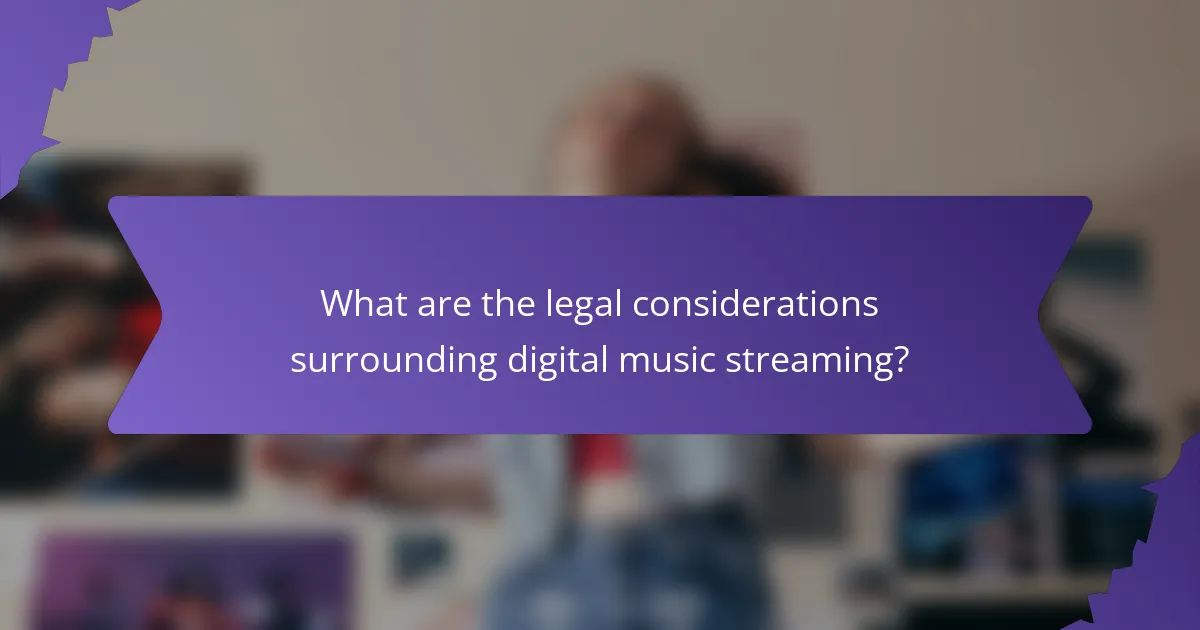 What are the legal considerations surrounding digital music streaming?